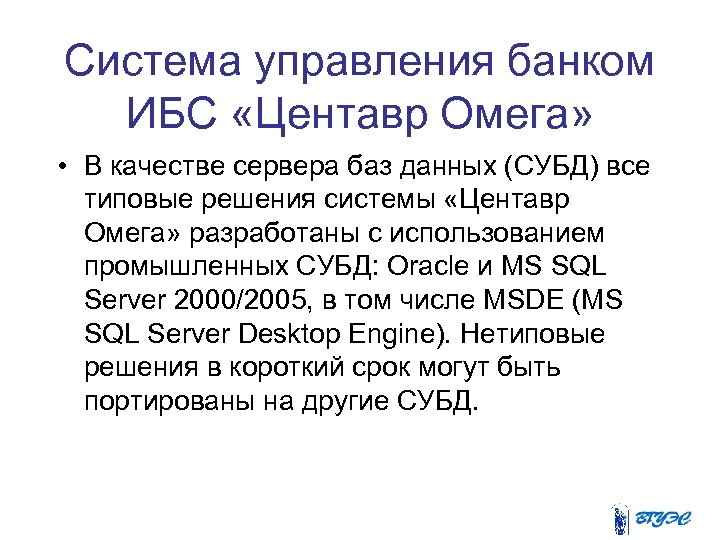 Система управления банком ИБС «Центавр Омега»

• В качестве сервера баз данных (СУБД) все типовые решения системы «Центавр Омега» разработаны с использованием промышленных СУБД: Oracle и MS SQL Server 2000/2005, в том числе MSDE (MS SQL Server Desktop Engine). Нетиповые решения в короткий срок могут быть портированы на другие СУБД.

ВГУЭС